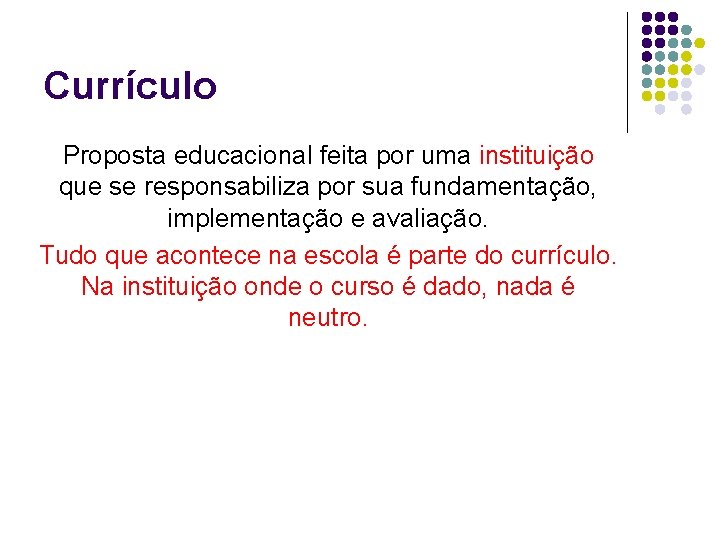 Currículo

Proposta educacional feita por uma instituição que se responsabiliza por sua fundamentação, implementação e avaliação.

Tudo que acontece na escola é parte do currículo. Na instituição onde o curso é dado, nada é neutro.